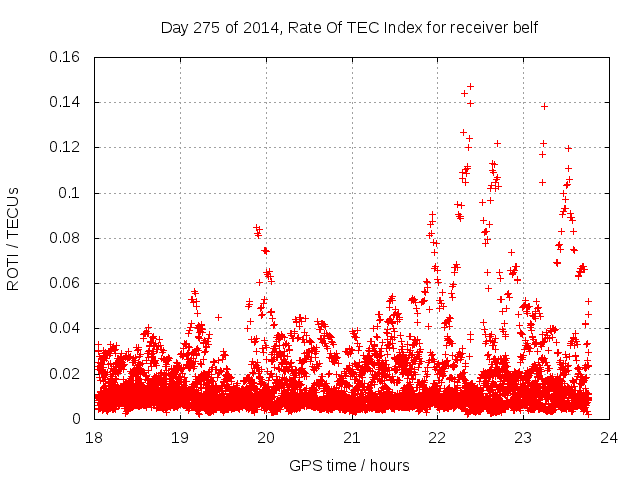 Day 275 of 2014, Rate Of TEC Index for receiver belf

ROTI / TECUs

0.16
0.14
0.12
0.1
0.08
0.06
0.04
0.02
0

18
19
20
21
22
23
24

GPS time / hours